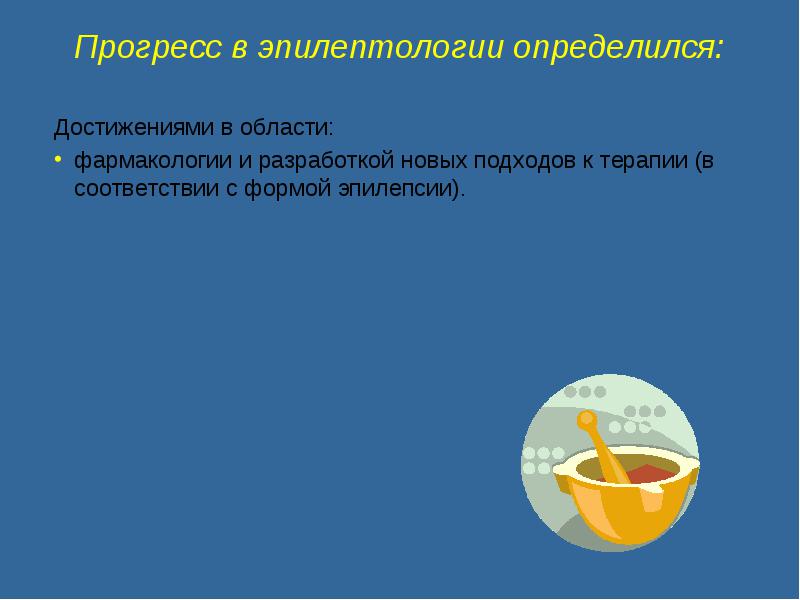 Прогресс в эпилептологии определился:

Достижениями в области:

• фармакологии и разработкой новых подходов к терапии (в соответствии с формой эпилепсии).